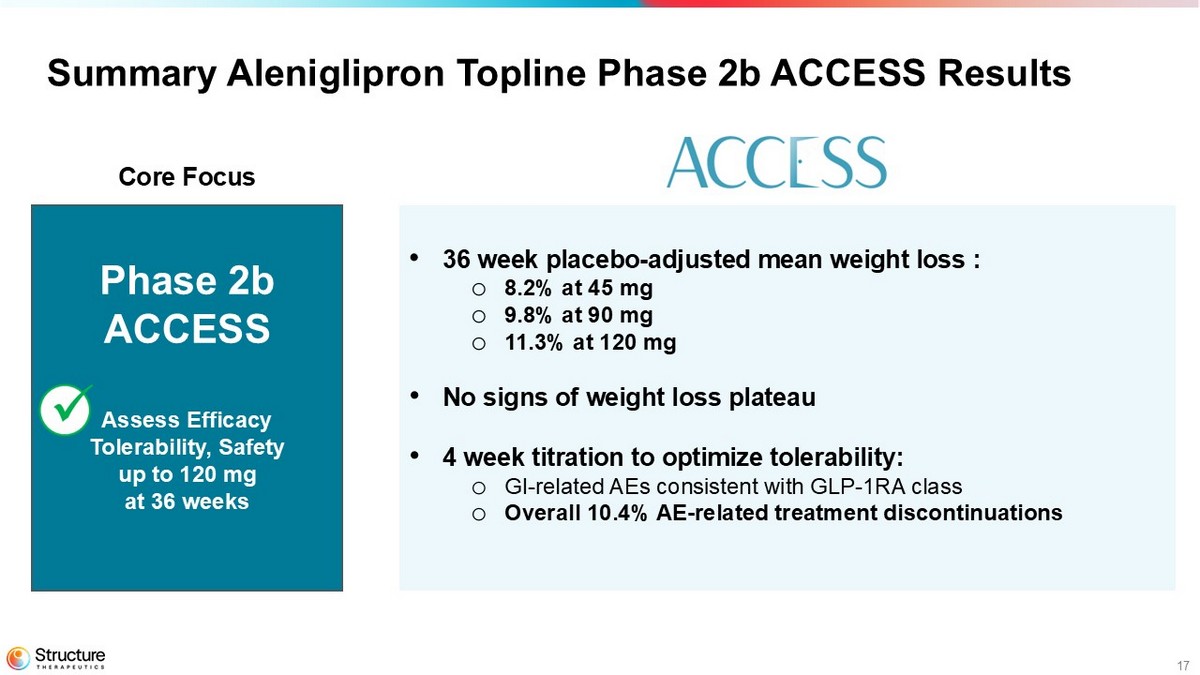 Summary Aleniglipron Topline Phase 2b ACCESS Results

Core Focus

Phase 2b ACCESS

Assess Efficacy Tolerability, Safety up to 120 mg at 36 weeks

ACCESS

• 36 week placebo-adjusted mean weight loss :
o 8.2% at 45 mg
o 9.8% at 90 mg
o 11.3% at 120 mg

• No signs of weight loss plateau

• 4 week titration to optimize tolerability:
o GI-related AEs consistent with GLP-1RA class
o Overall 10.4% AE-related treatment discontinuations

Structure THERAPEUTICS

17